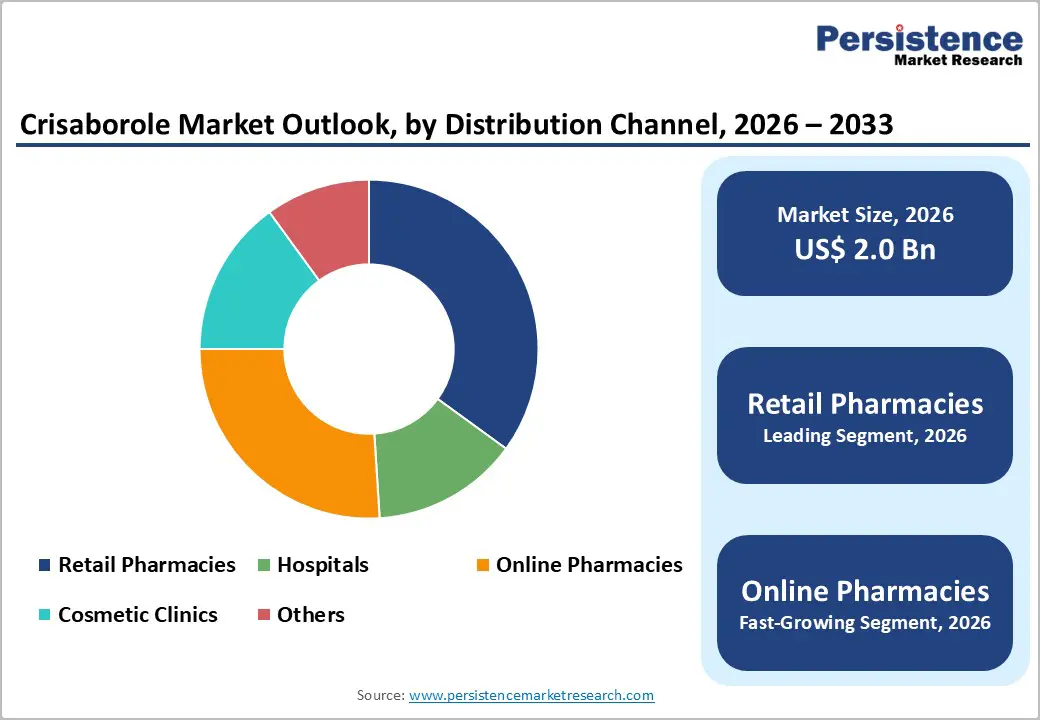 Persistence
Market Research

Crisaborole Market Outlook, by Distribution Channel, 2026 – 2033

Retail Pharmacies
Hospitals
Online Pharmacies
Cosmetic Clinics
Others

Market Size, 2026
US$ 2.0 Bn

Retail Pharmacies
Leading Segment, 2026

Online Pharmacies
Fast-Growing Segment, 2026

Source: www.persistencemarketresearch.com